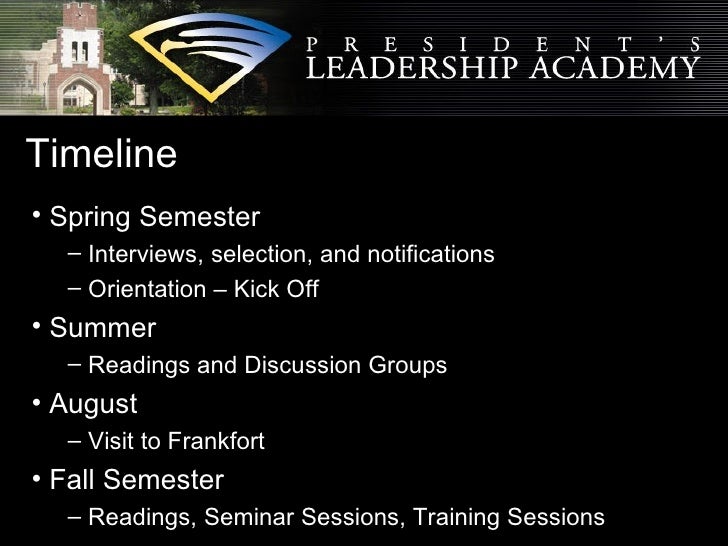 PRESIDENT'S
LEADERSHIP ACADEMY

Timeline

• Spring Semester
– Interviews, selection, and notifications
– Orientation – Kick Off
• Summer
– Readings and Discussion Groups
• August
– Visit to Frankfort
• Fall Semester
– Readings, Seminar Sessions, Training Sessions